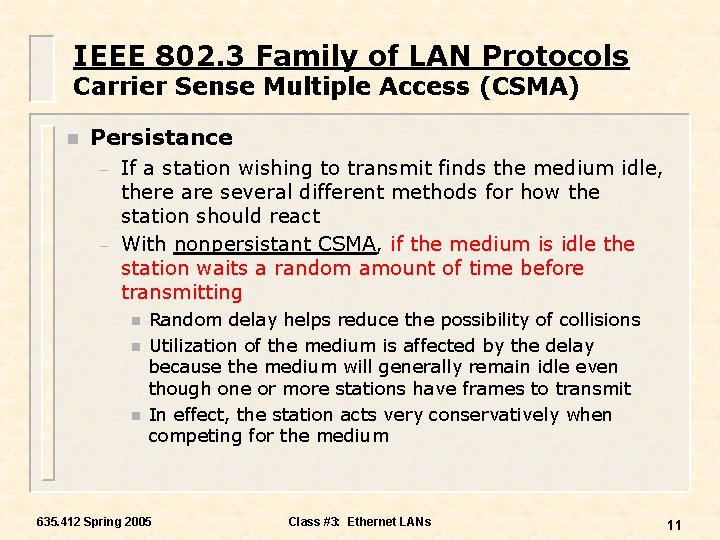 IEEE 802.3 Family of LAN Protocols
Carrier Sense Multiple Access (CSMA)

- Persistance
  - If a station wishing to transmit finds the medium idle, there are several different methods for how the station should react
  - With nonpersistant CSMA, if the medium is idle the station waits a random amount of time before transmitting
    - Random delay helps reduce the possibility of collisions
    - Utilization of the medium is affected by the delay because the medium will generally remain idle even though one or more stations have frames to transmit
    - In effect, the station acts very conservatively when competing for the medium

635.412 Spring 2005

Class #3: Ethernet LANs

11